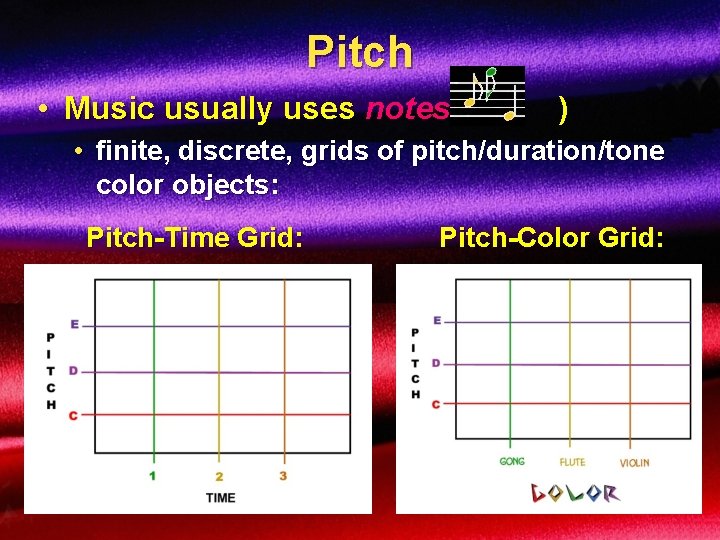 Pitch

• Music usually uses notes )

• finite, discrete, grids of pitch/duration/tone color objects:

Pitch-Time Grid:

PITCH

E

D

C

1 2 3

TIME

Pitch-Color Grid:

PITCH

E

D

C

GONG FLUTE VIOLIN

COLOR